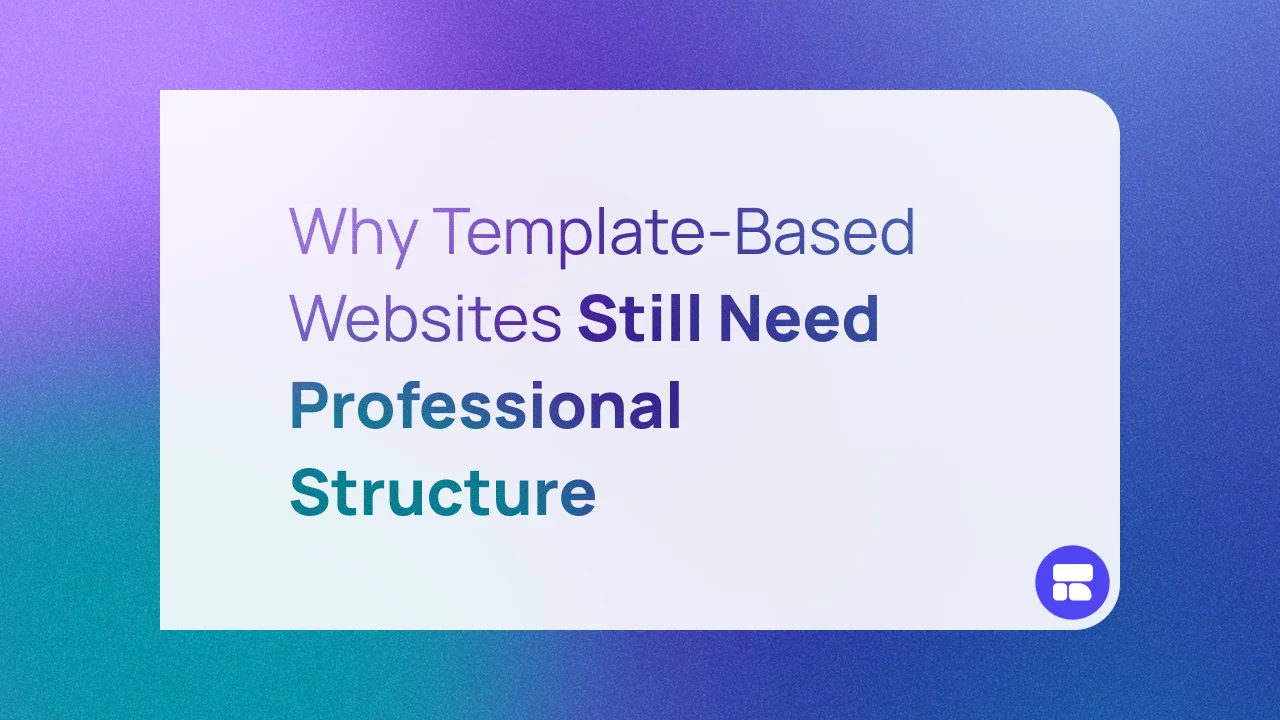 Why Template-Based Websites Still Need Professional Structure